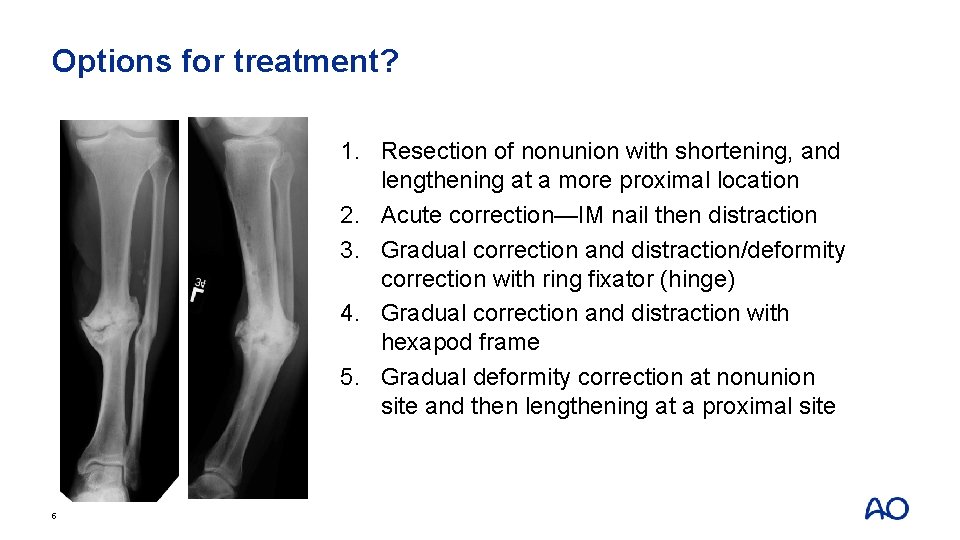 Options for treatment?

3d
L

1. Resection of nonunion with shortening, and lengthening at a more proximal location
2. Acute correction—IM nail then distraction
3. Gradual correction and distraction/deformity correction with ring fixator (hinge)
4. Gradual correction and distraction with hexapod frame
5. Gradual deformity correction at nonunion site and then lengthening at a proximal site

6

AO